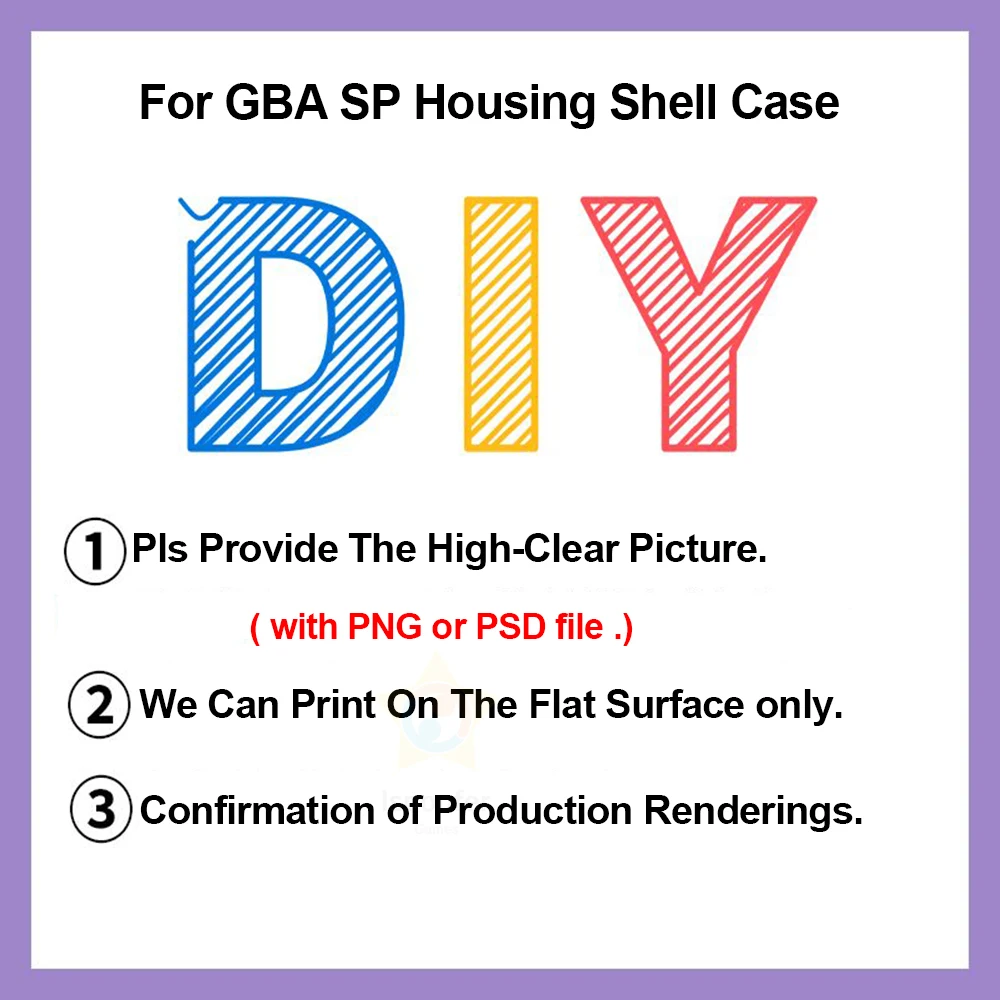 For GBA SP Housing Shell Case

DIY

① Pls Provide The High-Clear Picture.

( with PNG or PSD file .)

② We Can Print On The Flat Surface only.

③ Confirmation of Production Renderings.